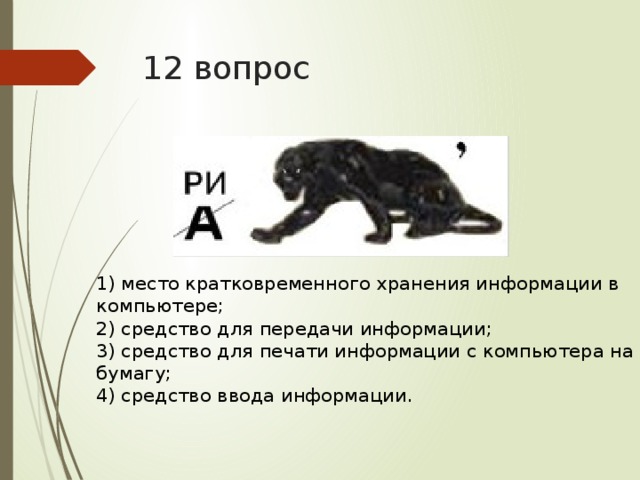 12 вопрос

РИ
А
,

1) место кратковременного хранения информации в компьютере;
2) средство для передачи информации;
3) средство для печати информации с компьютера на бумагу;
4) средство ввода информации.